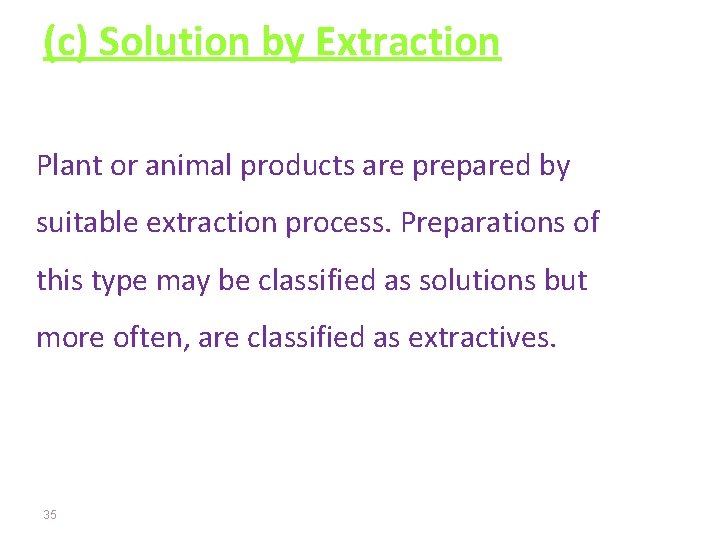 (c) Solution by Extraction

Plant or animal products are prepared by suitable extraction process. Preparations of this type may be classified as solutions but more often, are classified as extractives.

35